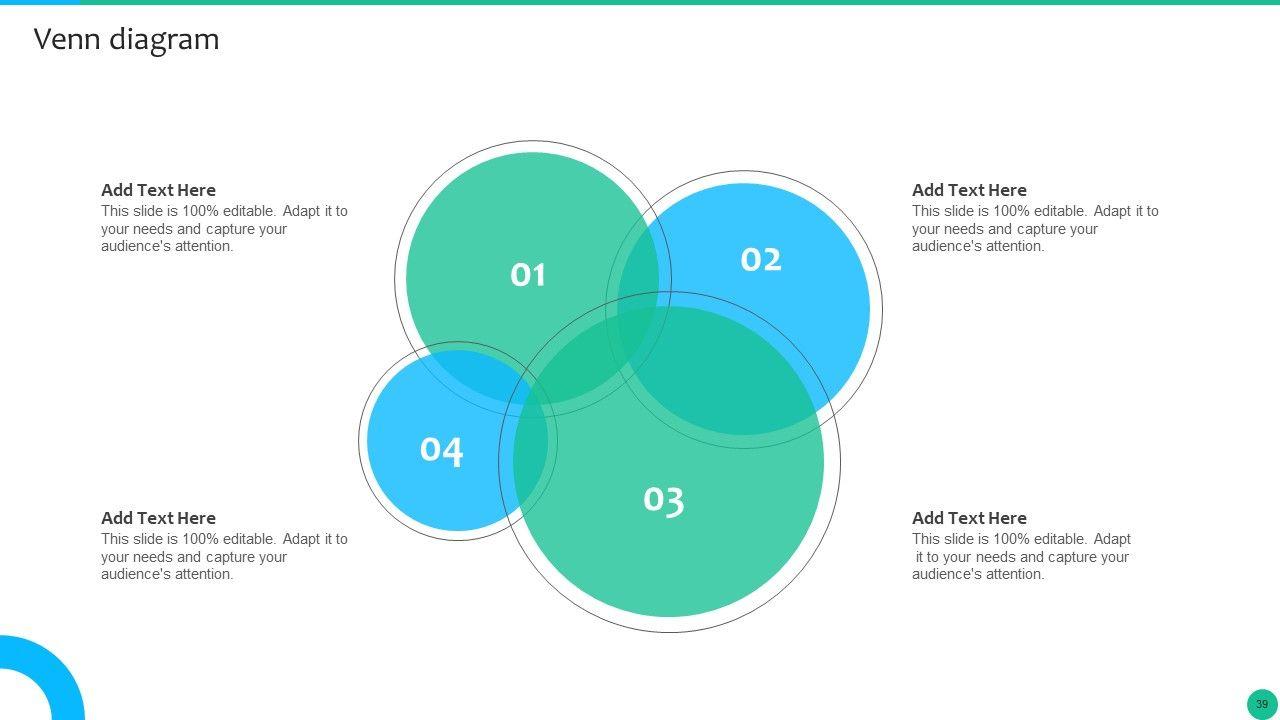 Venn diagram

Add Text Here
This slide is 100% editable. Adapt it to your needs and capture your audience's attention.

01

02

Add Text Here
This slide is 100% editable. Adapt it to your needs and capture your audience's attention.

04

03

Add Text Here
This slide is 100% editable. Adapt it to your needs and capture your audience's attention.

Add Text Here
This slide is 100% editable. Adapt it to your needs and capture your audience's attention.

39